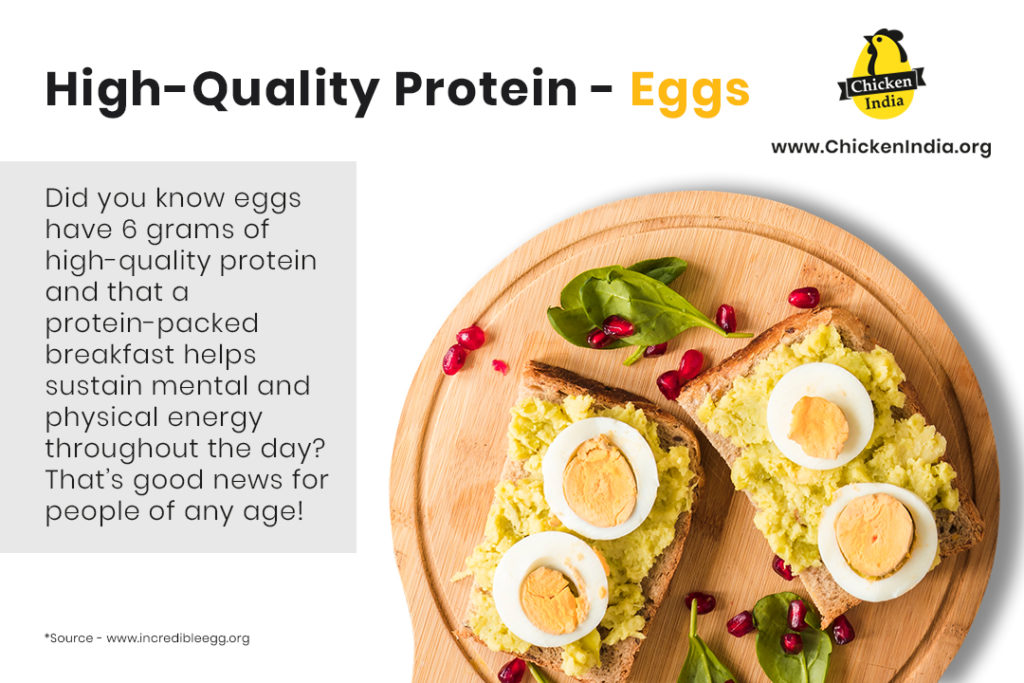 High-Quality Protein - Eggs

Chicken India

www.ChickenIndia.org

Did you know eggs have 6 grams of high-quality protein and that a protein-packed breakfast helps sustain mental and physical energy throughout the day? That's good news for people of any age!

*Source - www.incredibleegg.org